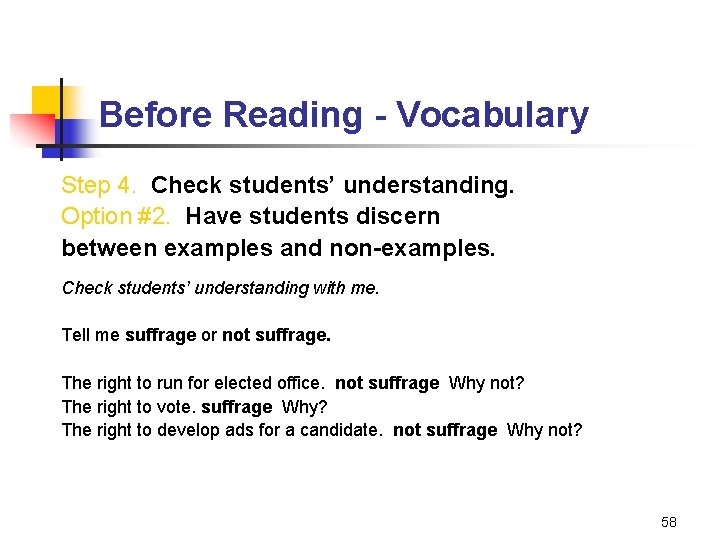 Before Reading - Vocabulary

Step 4. Check students' understanding.
Option #2. Have students discern between examples and non-examples.

Check students' understanding with me.

Tell me suffrage or not suffrage.

The right to run for elected office. not suffrage Why not?
The right to vote. suffrage Why?
The right to develop ads for a candidate. not suffrage Why not?

58